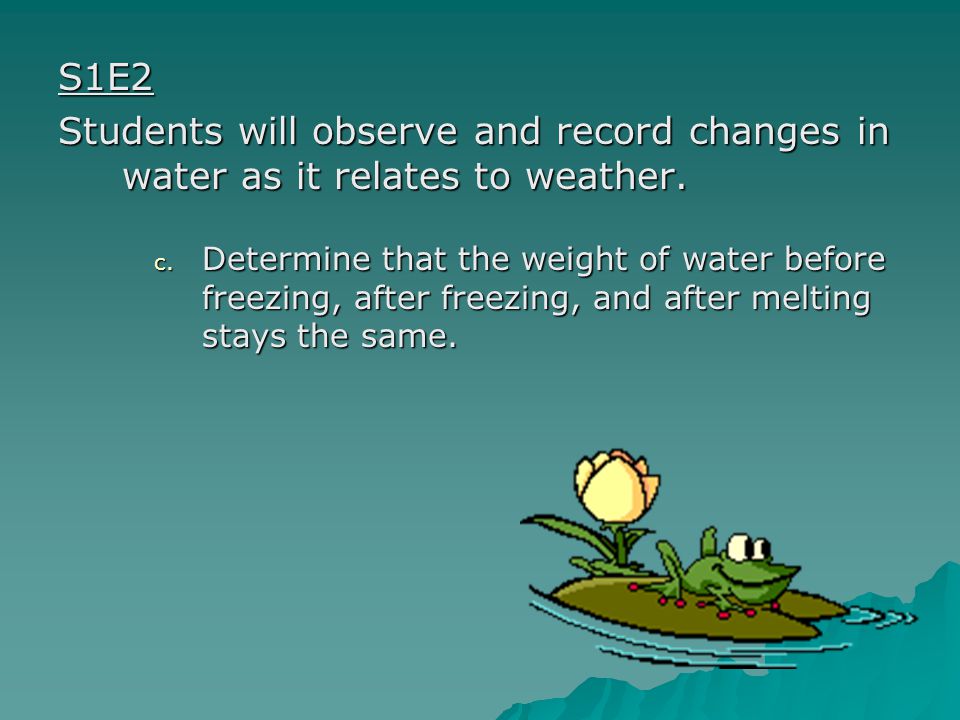 S1E2

Students will observe and record changes in water as it relates to weather.

c. Determine that the weight of water before freezing, after freezing, and after melting stays the same.